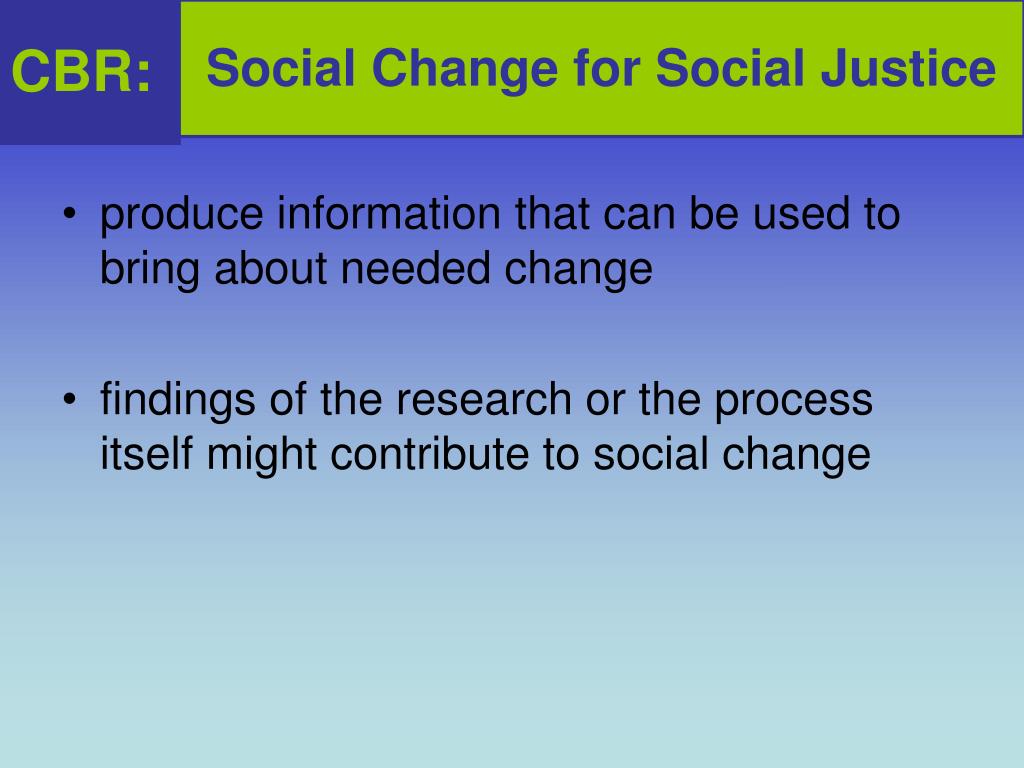 CBR:

Social Change for Social Justice

• produce information that can be used to bring about needed change

• findings of the research or the process itself might contribute to social change